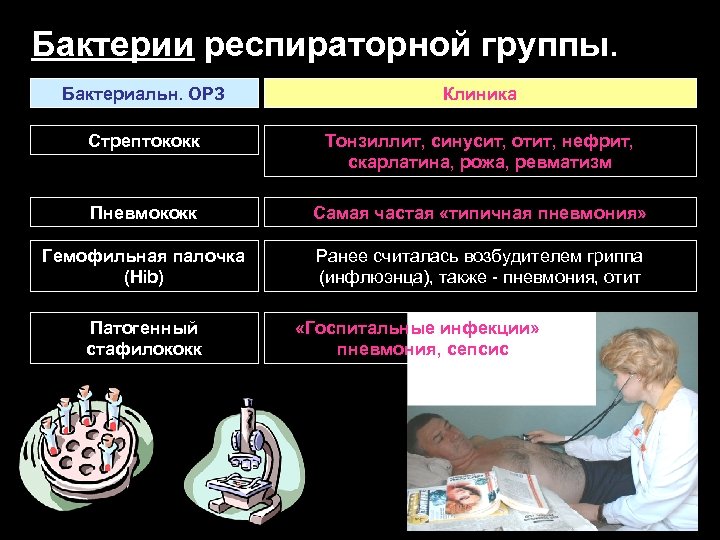 Бактерии респираторной группы.

| Бактериальн. ОРЗ | Клиника |
|---|---|
| Стрептококк | Тонзиллит, синусит, отит, нефрит, скарлатина, рожа, ревматизм |
| Пневмококк | Самая частая «типичная пневмония» |
| Гемофильная палочка (Hib) | Ранее считалась возбудителем гриппа (инфлюэнца), также - пневмония, отит |
| Патогенный стафилококк | «Госпитальные инфекции» пневмония, сепсис |